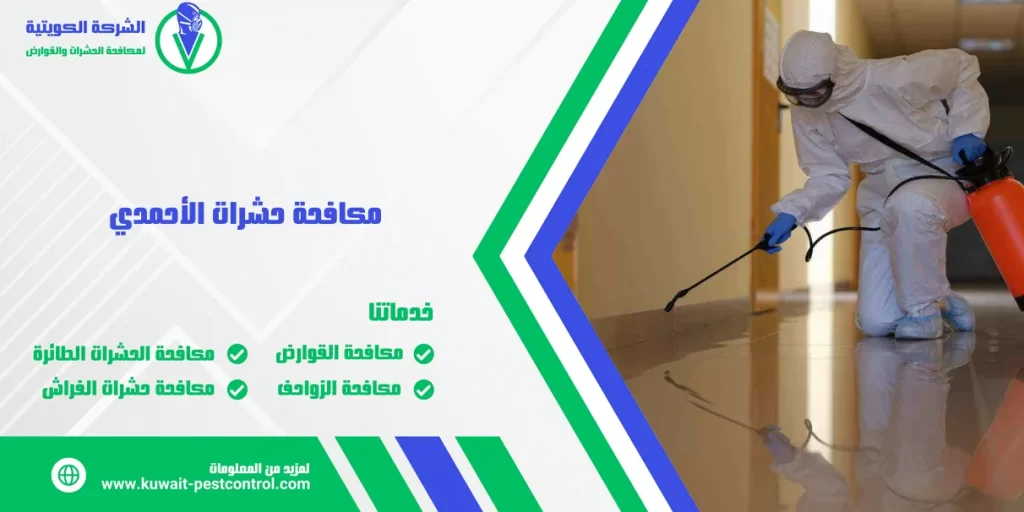 الشركة الكويتية
لمكافحة الحشرات والقوارض

مكافحة حشرات الأحمدي

خدماتنا

مكافحة القوارض
مكافحة الحشرات الطائرة
مكافحة الزواحف
مكافحة حشرات الفراش

لمزيد من المعلومات
www.kuwait-pestcontrol.com